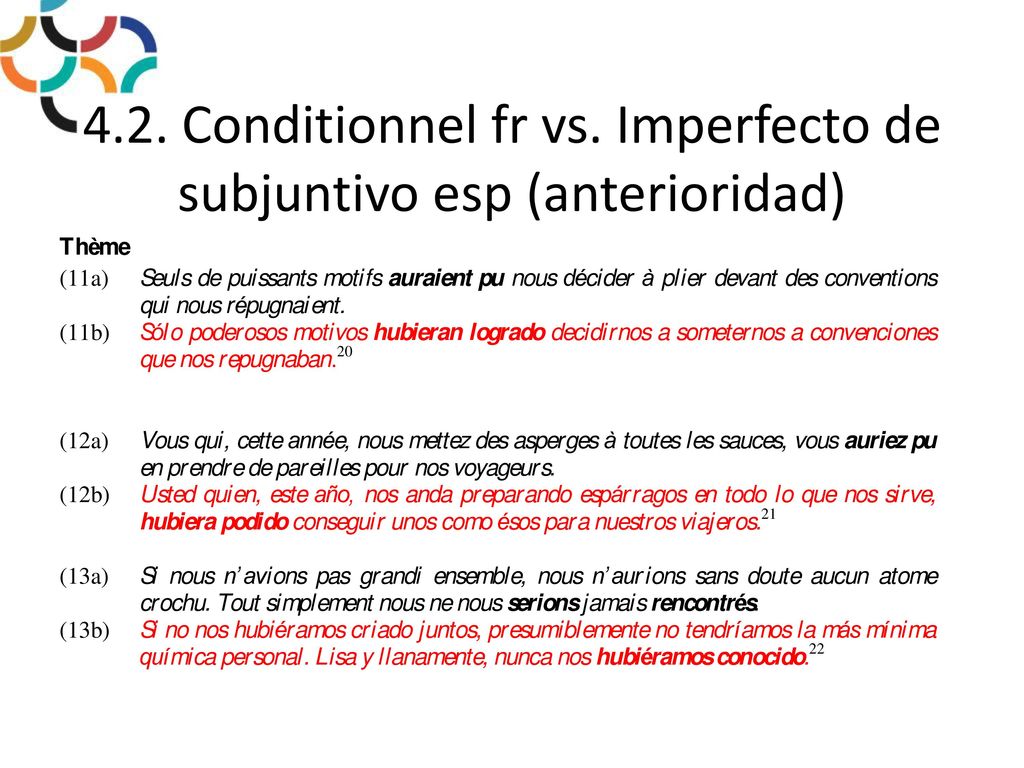 4.2. Conditionnel fr vs. Imperfecto de subjuntivo esp (anterioridad)

Thème

(11a) Seuls de puissants motifs auraient pu nous décider à plier devant des conventions qui nous répugnaient.

(11b) Sólo poderosos motivos hubieran logrado decidirnos a someternos a convenciones que nos repugnaban.$^{20}$

(12a) Vous qui, cette année, nous mettez des asperges à toutes les sauces, vous auriez pu en prendre de pareilles pour nos voyageurs.

(12b) Usted quien, este año, nos anda preparando espárragos en todo lo que nos sirve, hubiera podido conseguir unos como ésos para nuestros viajeros.$^{21}$

(13a) Si nous n'avions pas grandi ensemble, nous n'aurions sans doute aucun atome crochu. Tout simplement nous ne nous serions jamais rencontrés.

(13b) Si no nos hubiéramos criado juntos, presumiblemente no tendríamos la más mínima química personal. Lisa y llanamente, nunca nos hubiéramos conocido.$^{22}$